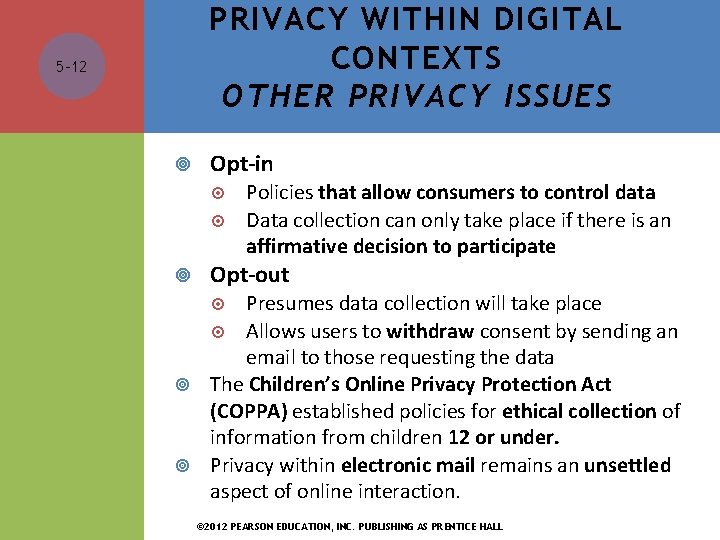 5-12

PRIVACY WITHIN DIGITAL CONTEXTS
OTHER PRIVACY ISSUES

Opt-in
Policies that allow consumers to control data
Data collection can only take place if there is an affirmative decision to participate
Opt-out
Presumes data collection will take place
Allows users to withdraw consent by sending an email to those requesting the data
The Children's Online Privacy Protection Act (COPPA) established policies for ethical collection of information from children 12 or under.
Privacy within electronic mail remains an unsettled aspect of online interaction.

©2012 PEARSON EDUCATION, INC. PUBLISHING AS PRENTICE HALL